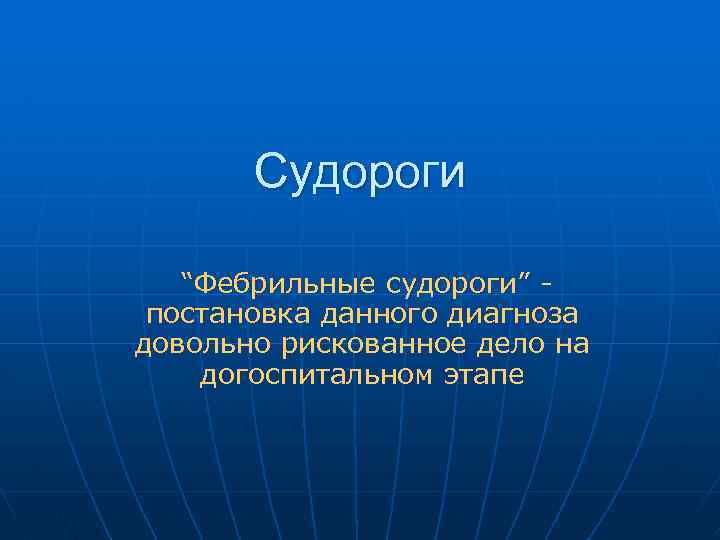 Судороги

“Фебрильные судороги” - постановка данного диагноза довольно рискованное дело на догоспитальном этапе